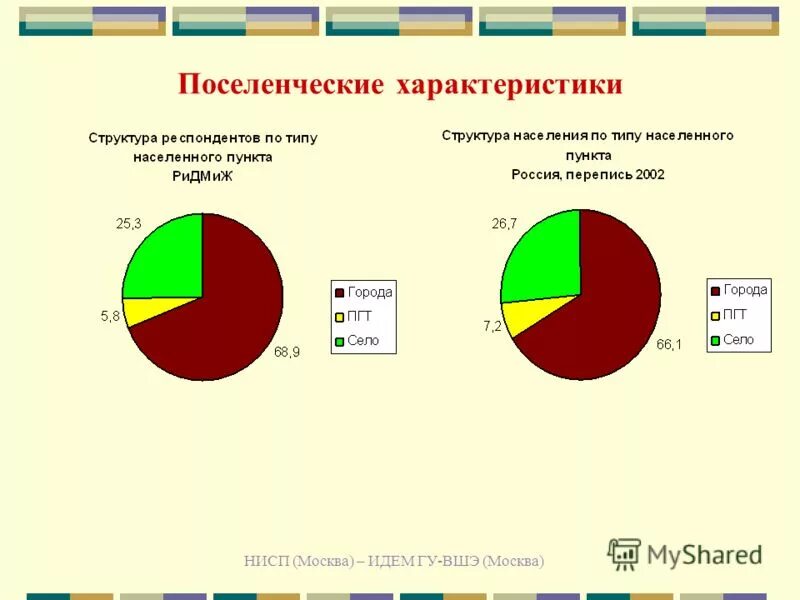 Поселенческие характеристики

Структура респондентов по типу населенного пункта
РиДМиЖ

25,3
5,8
68,9

Города
ПГТ
Село

Структура населения по типу населенного пункта
Россия, перепись 2002

26,7
7,2
66,1

Города
ПГТ
Село

НИСП (Москва) – ИДЕМ ГУ-ВШЭ (Москва)

MyShared